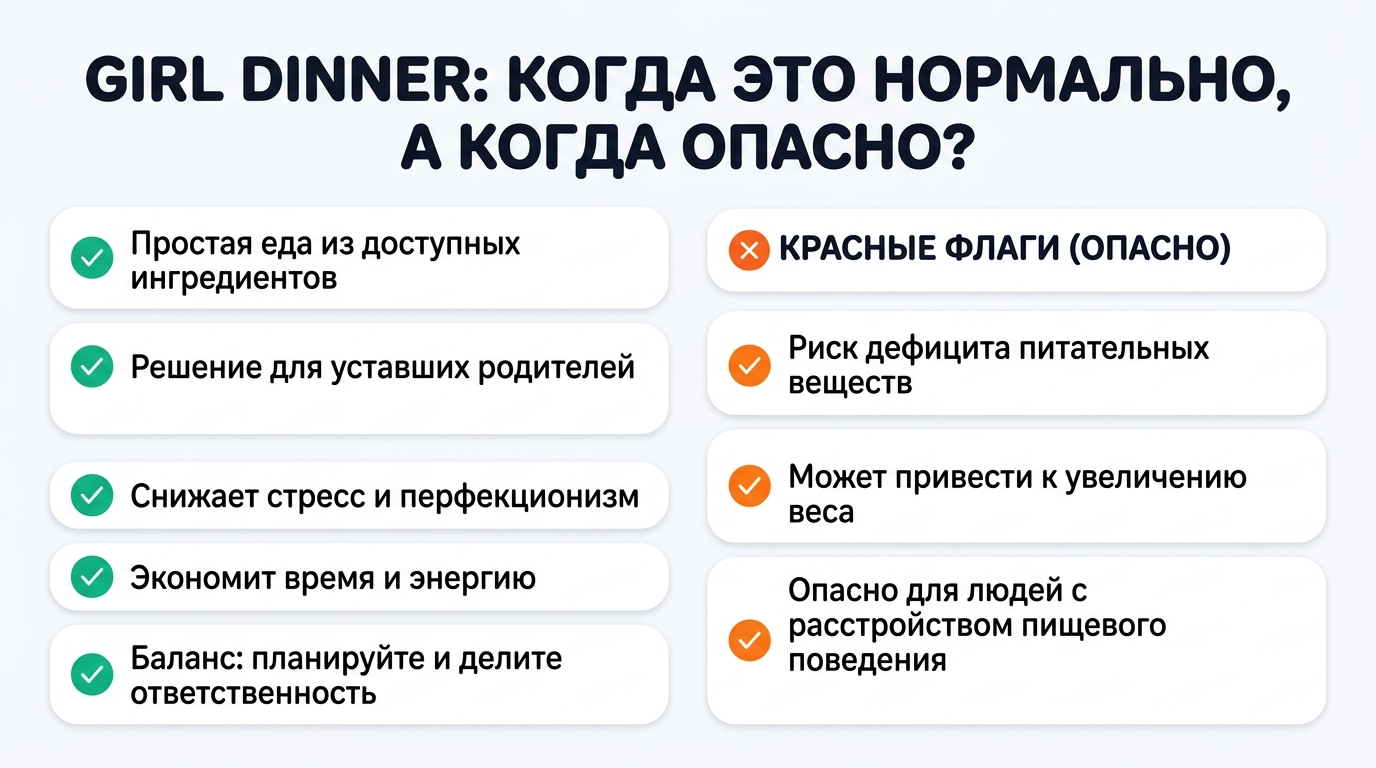 GIRL DINNER: КОГДА ЭТО НОРМАЛЬНО, А КОГДА ОПАСНО?

Простая еда из доступных ингредиентов

Решение для уставших родителей

Снижает стресс и перфекционизм

Экономит время и энергию

Баланс: планируйте и делите ответственность

КРАСНЫЕ ФЛАГИ (ОПАСНО)

Риск дефицита питательных веществ

Может привести к увеличению веса

Опасно для людей с расстройством пищевого поведения